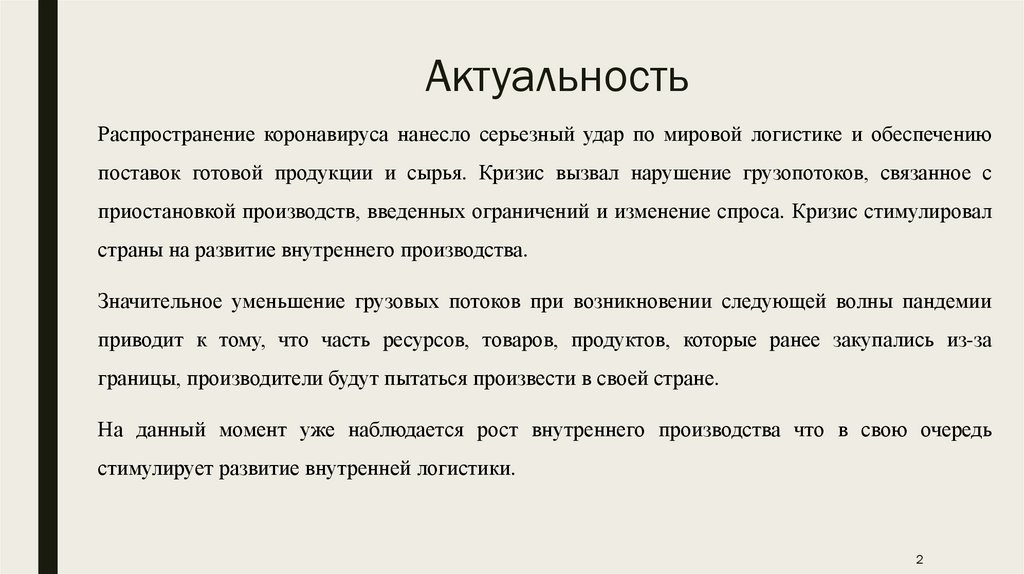 Актуальность

Распространение коронавируса нанесло серьезный удар по мировой логистике и обеспечению поставок готовой продукции и сырья. Кризис вызвал нарушение грузопотоков, связанное с приостановкой производств, введенных ограничений и изменение спроса. Кризис стимулировал страны на развитие внутреннего производства.

Значительное уменьшение грузовых потоков при возникновении следующей волны пандемии приводит к тому, что часть ресурсов, товаров, продуктов, которые ранее закупались из-за границы, производители будут пытаться произвести в своей стране.

На данный момент уже наблюдается рост внутреннего производства что в свою очередь стимулирует развитие внутренней логистики.

2